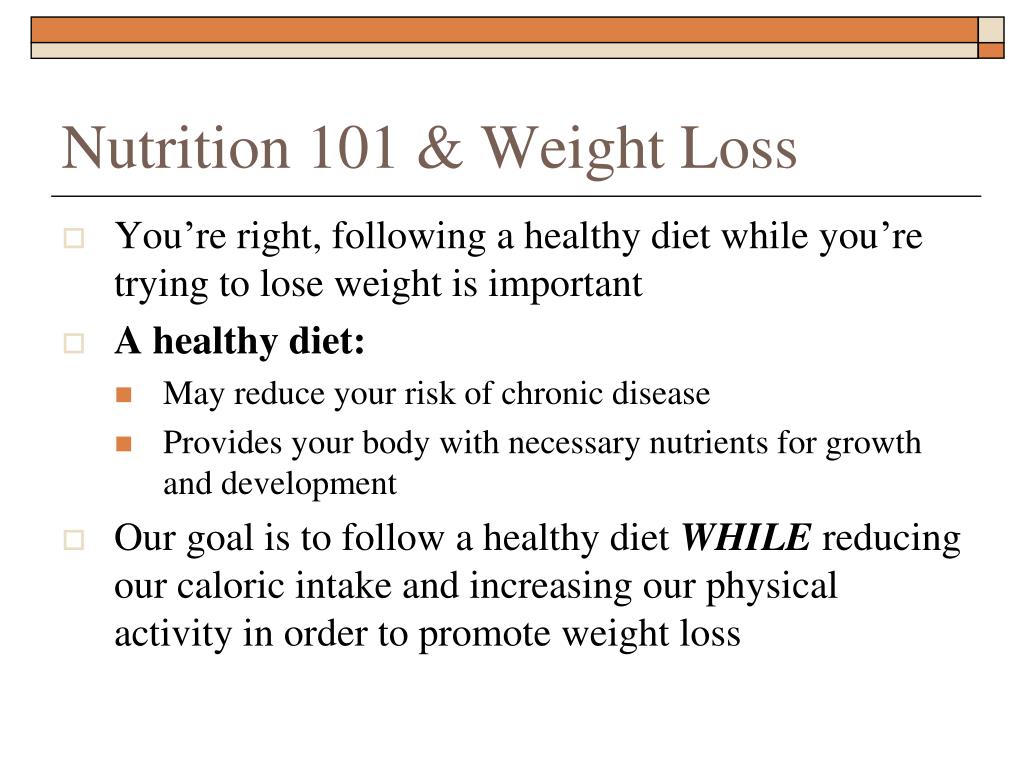 Nutrition 101 & Weight Loss

You’re right, following a healthy diet while you’re trying to lose weight is important

A healthy diet:

May reduce your risk of chronic disease

Provides your body with necessary nutrients for growth and development

Our goal is to follow a healthy diet WHILE reducing our caloric intake and increasing our physical activity in order to promote weight loss